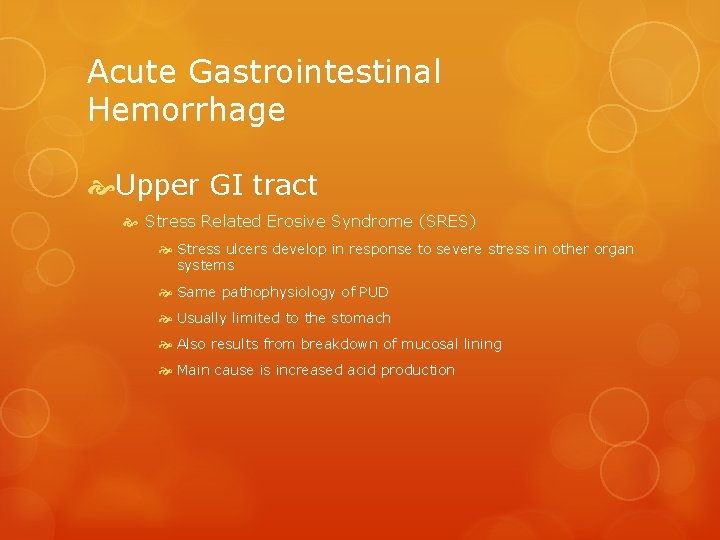 Acute Gastrointestinal Hemorrhage

Upper GI tract

Stress Related Erosive Syndrome (SRES)

Stress ulcers develop in response to severe stress in other organ systems

Same pathophysiology of PUD

Usually limited to the stomach

Also results from breakdown of mucosal lining

Main cause is increased acid production